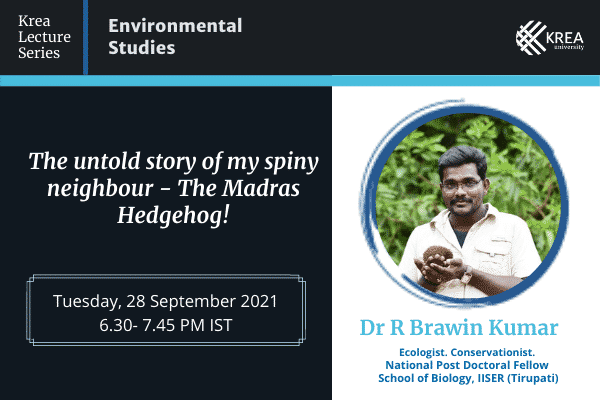 Krea Lecture Series

Environmental Studies

KREA university

The untold story of my spiny neighbour - The Madras Hedgehog!

Tuesday, 28 September 2021
6.30- 7.45 PM IST

Dr R Brawin Kumar

Ecologist. Conservationist.
National Post Doctoral Fellow
School of Biology, IISER (Tirupati)